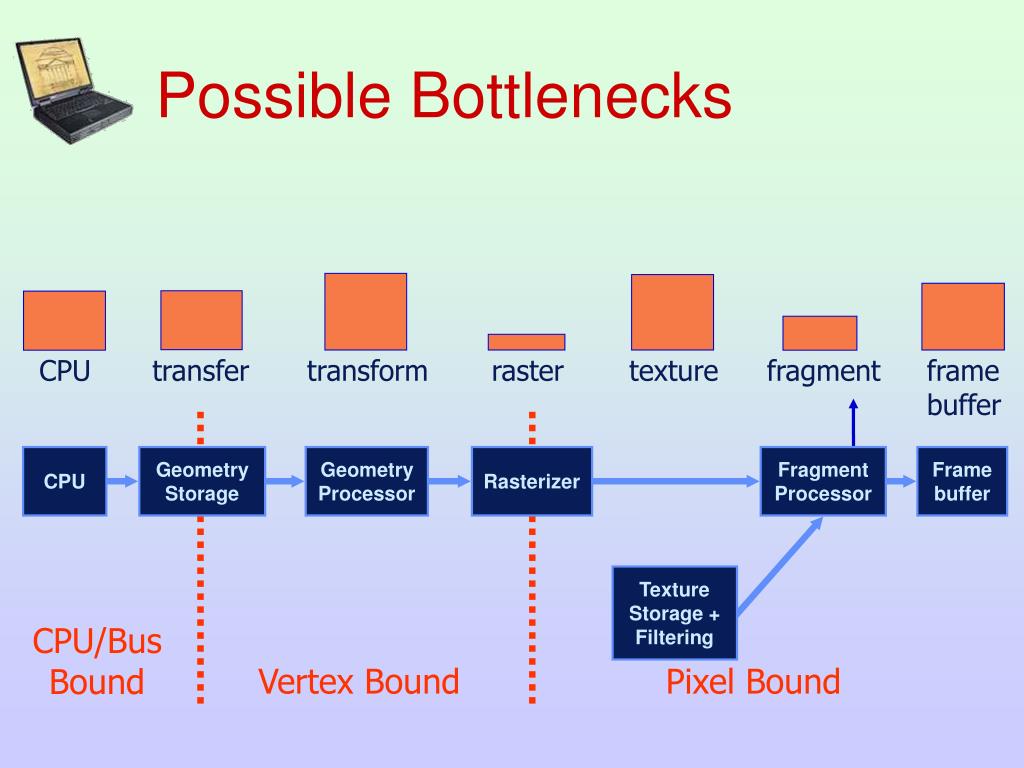 Possible Bottlenecks

CPU transfer transform raster texture fragment frame buffer

CPU
Geometry Storage
Geometry Processor
Rasterizer
Fragment Processor
Frame buffer
Texture Storage + Filtering

CPU/Bus Bound
Vertex Bound
Pixel Bound